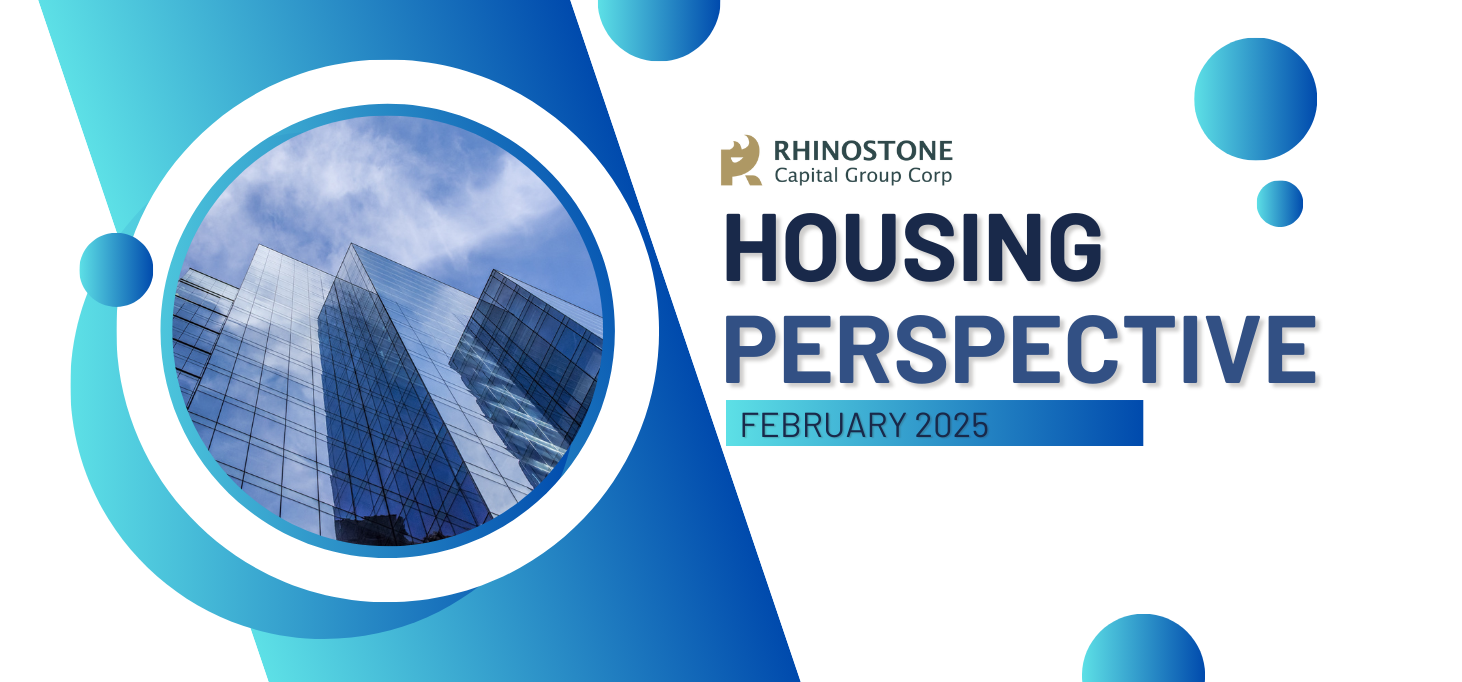 RHINOSTONE
Capital Group Corp

HOUSING
PERSPECTIVE

FEBRUARY 2025